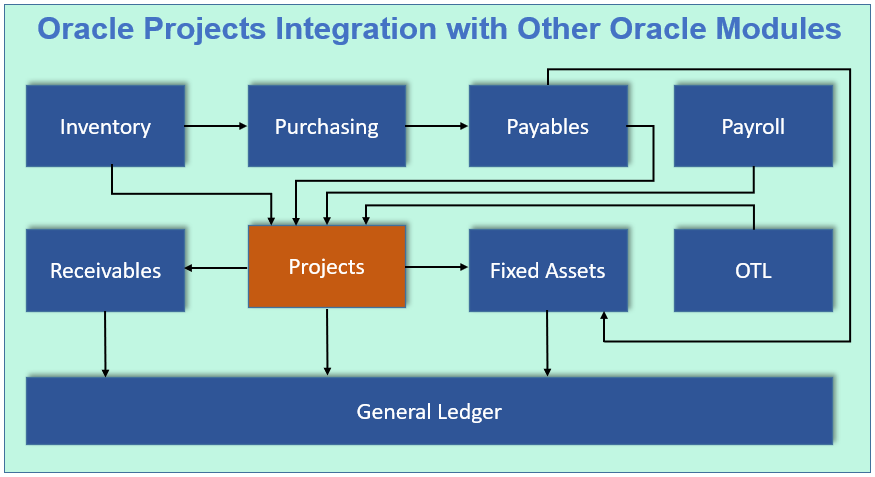 Oracle Projects Integration with Other Oracle Modules

Inventory

Purchasing

Payables

Payroll

Receivables

Projects

Fixed Assets

OTL

General Ledger